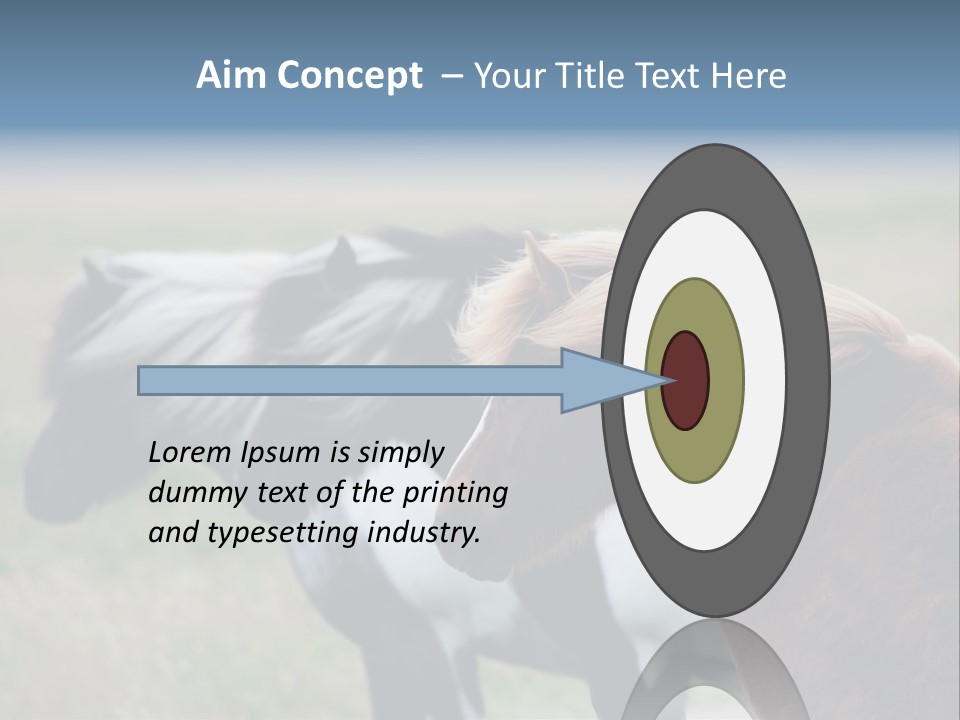 Aim Concept – Your Title Text Here

Lorem Ipsum is simply dummy text of the printing and typesetting industry.